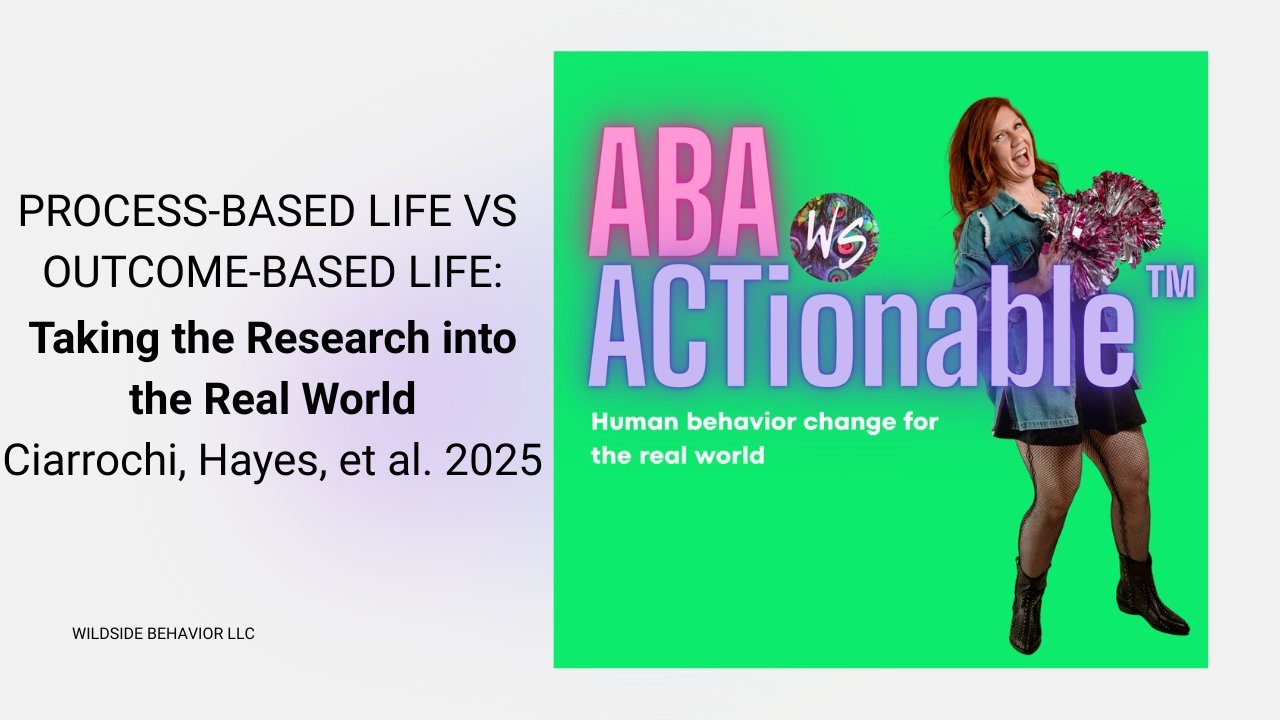 PROCESS-BASED LIFE VS OUTCOME-BASED LIFE:

Taking the Research into the Real World

Ciarrochi, Hayes, et al. 2025

WILDSIDE BEHAVIOR LLC

ABA

WS

ACTionable™

Human behavior change for the real world